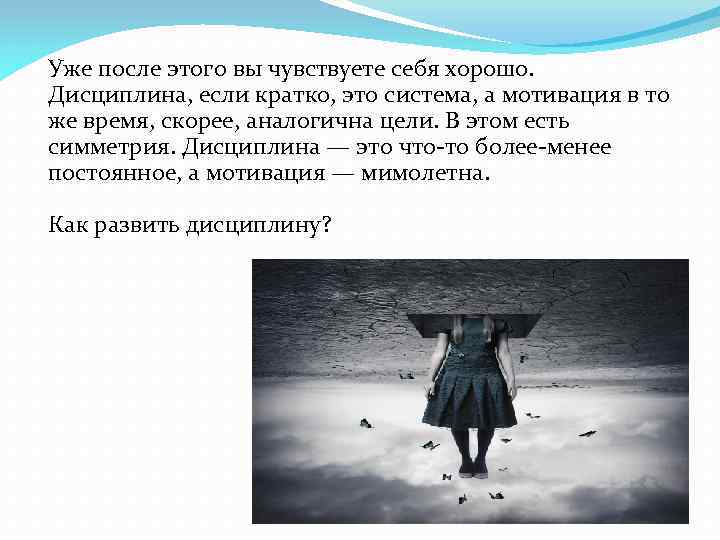 Уже после этого вы чувствуете себя хорошо. Дисциплина, если кратко, это система, а мотивация в то же время, скорее, аналогична цели. В этом есть симметрия. Дисциплина — это что-то более-менее постоянное, а мотивация — мимолетна.

Как развить дисциплину?